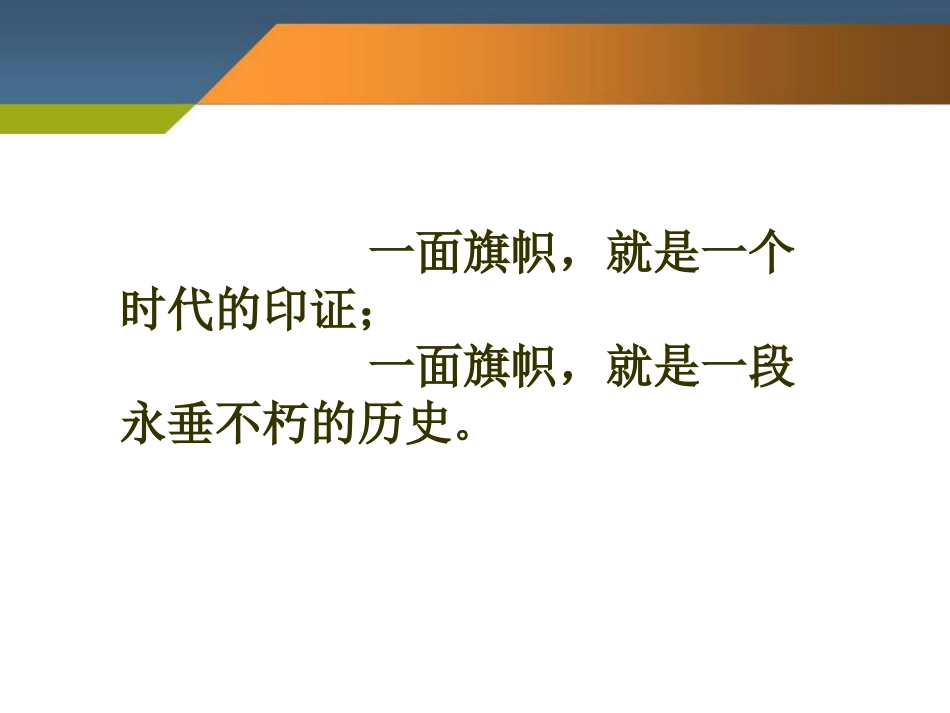 一面旗帜，就是一个时代的印证；

一面旗帜，就是一段永垂不朽的历史。